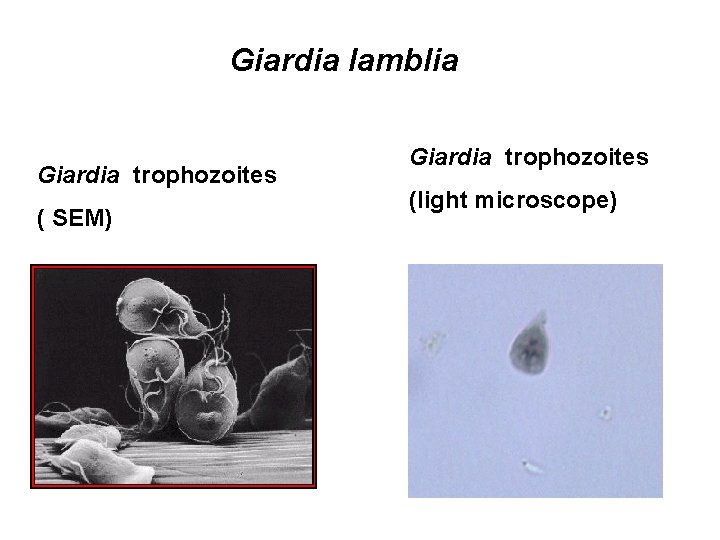 Giardia lamblia

Giardia trophozoites
( SEM)

Giardia trophozoites
(light microscope)